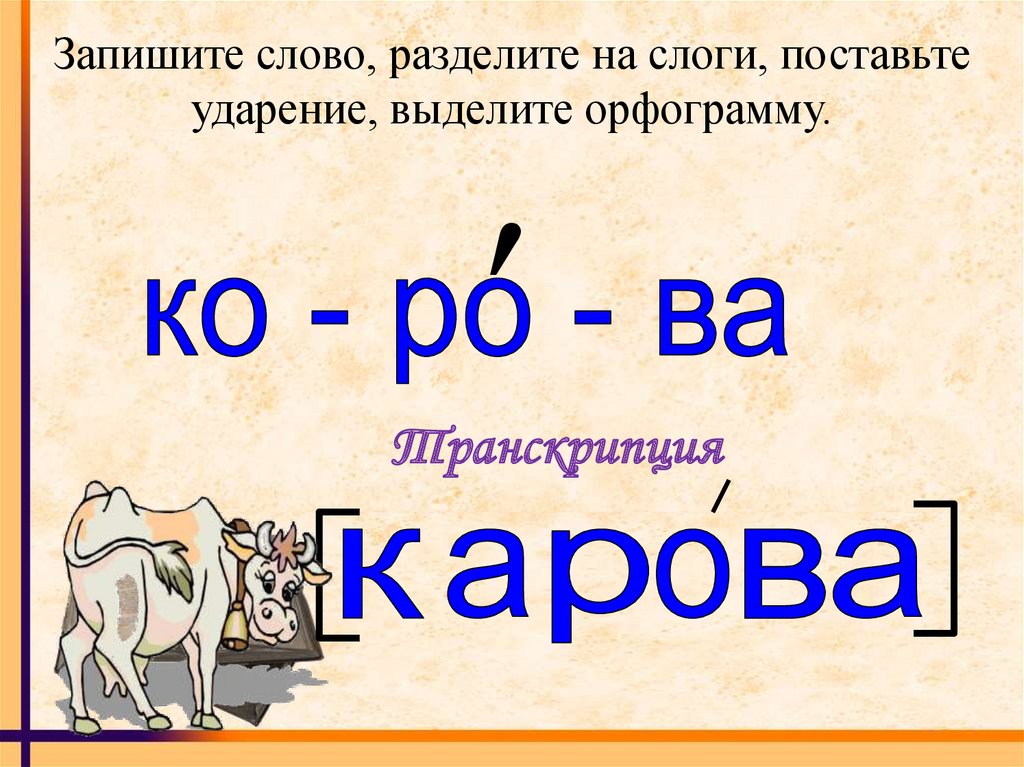 Запишите слово, разделите на слоги, поставьте ударение, выделите орфограмму.

ко - ро́ - ва

Транскрипция

[каро́ва]